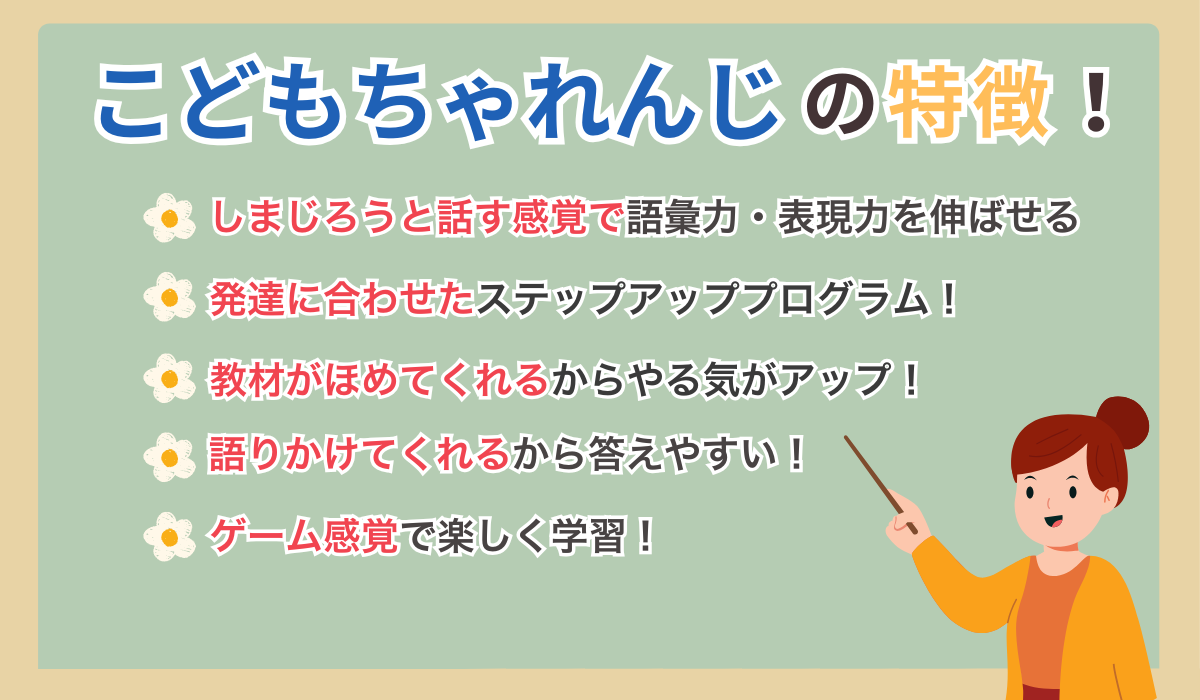 こどもちゃれんじの特徴！

しまじろうと話す感覚で語彙力・表現力を伸ばせる

発達に合わせたステップアッププログラム！

教材がほめてくれるからやる気がアップ！

語りかけてくれるから答えやすい！

ゲーム感覚で楽しく学習！